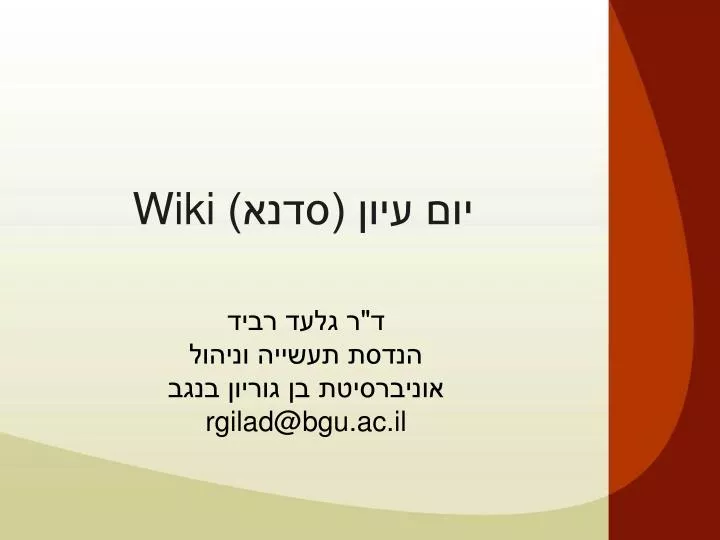 יום עיון (סדנא) Wiki

ד"ר גלעד רביד
הנדסת תעשייה וניהול
אוניברסיטת בן גוריון בנגב
rgilad@bgu.ac.il